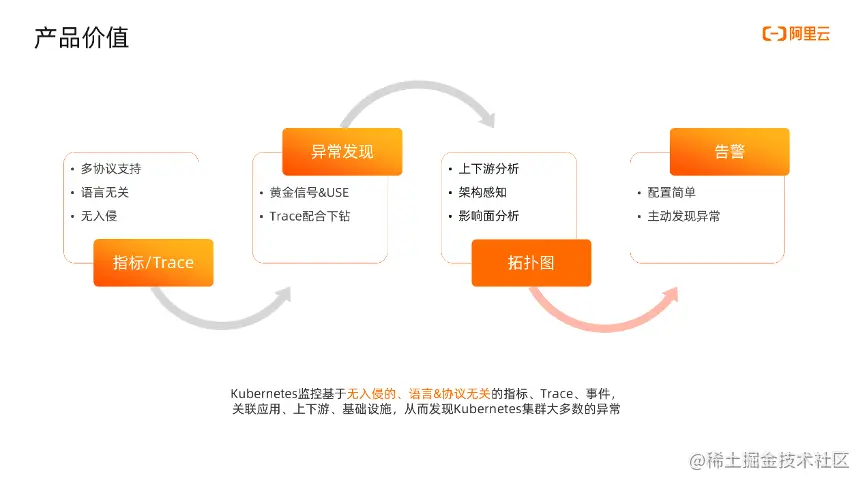 产品价值

阿里云

• 多协议支持
• 语言无关
• 无入侵

指标/Trace

异常发现

• 黄金信号&USE
• Trace配合下钻

• 上下游分析
• 架构感知
• 影响面分析

拓扑图

告警

• 配置简单
• 主动发现异常

Kubernetes监控基于无入侵的、语言&协议无关的指标、Trace、事件，关联应用、上下游、基础设施，从而发现Kubernetes集群大多数的异常

@稀土掘金技术社区